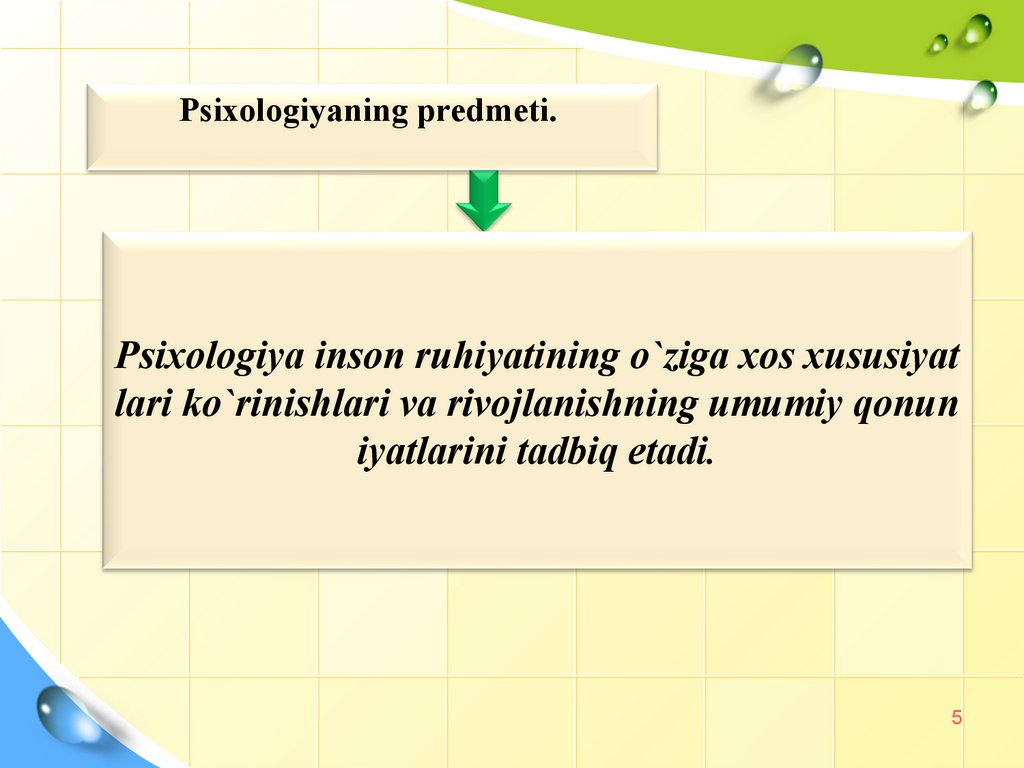 Psixologiyaning predmeti.

Psixologiya inson ruhiyatining o`ziga xos xususiyat lari ko`rinishlari va rivojlanishning umumiy qonun iyatlarini tadbiq etadi.

5